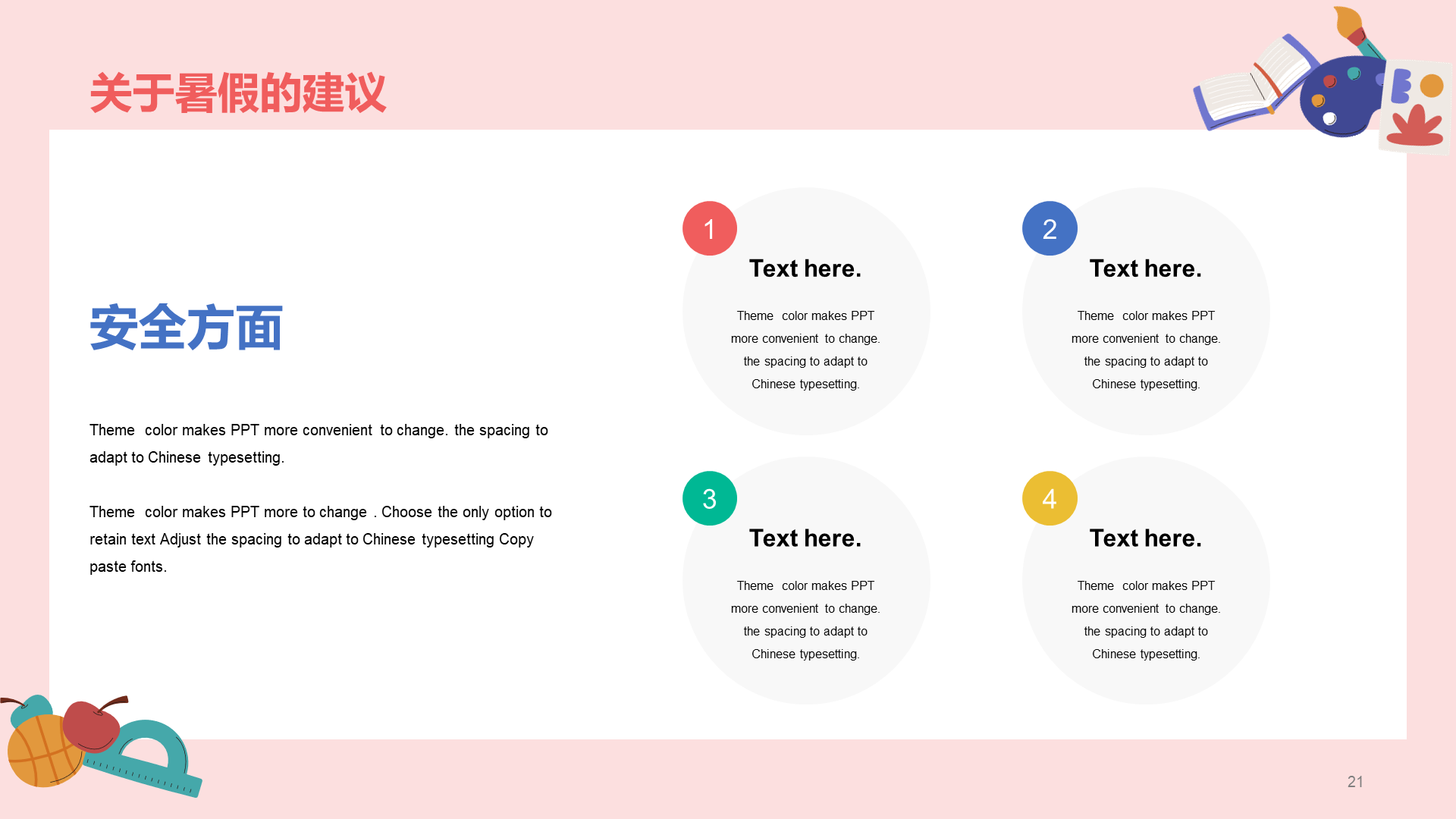 关于暑假的建议

安全方面

Theme color makes PPT more convenient to change. the spacing to adapt to Chinese typesetting.

Theme color makes PPT more to change . Choose the only option to retain text Adjust the spacing to adapt to Chinese typesetting Copy paste fonts.

1
Text here.
Theme color makes PPT more convenient to change. the spacing to adapt to Chinese typesetting.

2
Text here.
Theme color makes PPT more convenient to change. the spacing to adapt to Chinese typesetting.

3
Text here.
Theme color makes PPT more convenient to change. the spacing to adapt to Chinese typesetting.

4
Text here.
Theme color makes PPT more convenient to change. the spacing to adapt to Chinese typesetting.

21